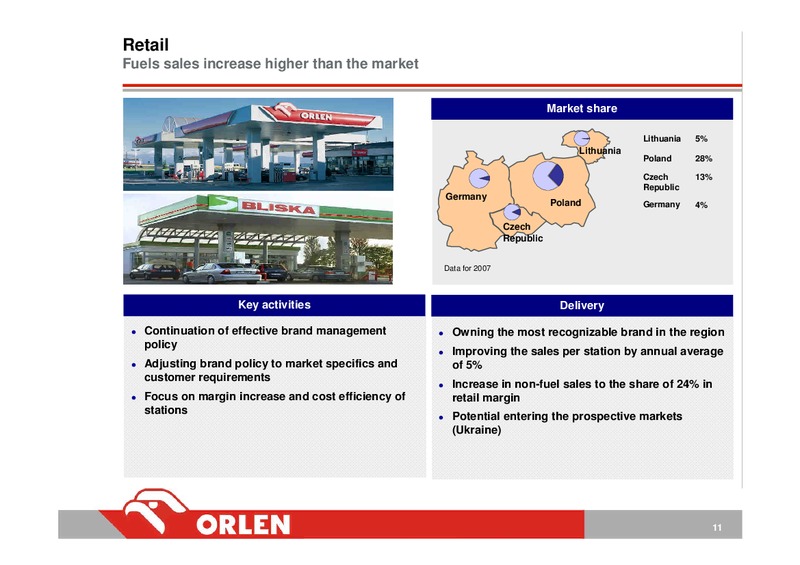 Retail
Fuels sales increase higher than the market

ORLEN

BLISKA

Market share

Lithuania
Germany
Poland
Czech Republic

| Lithuania | 5% |
|---|---|
| Poland | 28% |
| Czech Republic | 13% |
| Germany | 4% |

Data for 2007

Key activities

- Continuation of effective brand management policy
- Adjusting brand policy to market specifics and customer requirements
- Focus on margin increase and cost efficiency of stations

Delivery

- Owning the most recognizable brand in the region
- Improving the sales per station by annual average of 5%
- Increase in non-fuel sales to the share of 24% in retail margin
- Potential entering the prospective markets (Ukraine)

ORLEN

11